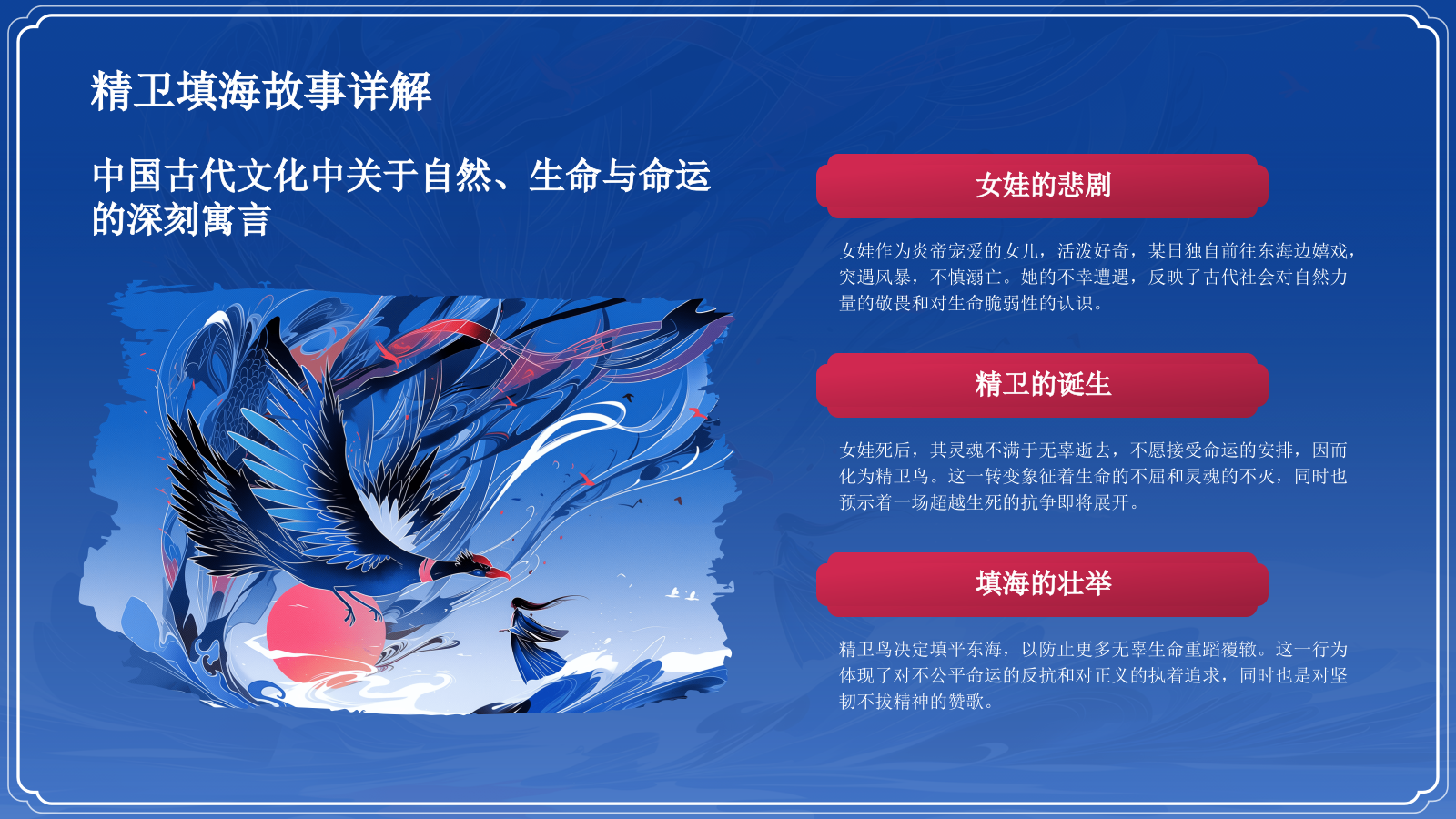 精卫填海故事详解

中国古代文化中关于自然、生命与命运的深刻寓言

女娃的悲剧

女娃作为炎帝宠爱的女儿，活泼好奇，某日独自前往东海边嬉戏，突遇风暴，不慎溺亡。她的不幸遭遇，反映了古代社会对自然力量的敬畏和对生命脆弱性的认识。

精卫的诞生

女娃死后，其灵魂不满于无辜逝去，不愿接受命运的安排，因而化为精卫鸟。这一转变象征着生命的不屈和灵魂的不灭，同时也预示着一场超越生死的抗争即将展开。

填海的壮举

精卫鸟决定填平东海，以防止更多无辜生命重蹈覆辙。这一行为体现了对不公平命运的反抗和对正义的执着追求，同时也是对坚韧不拔精神的赞歌。